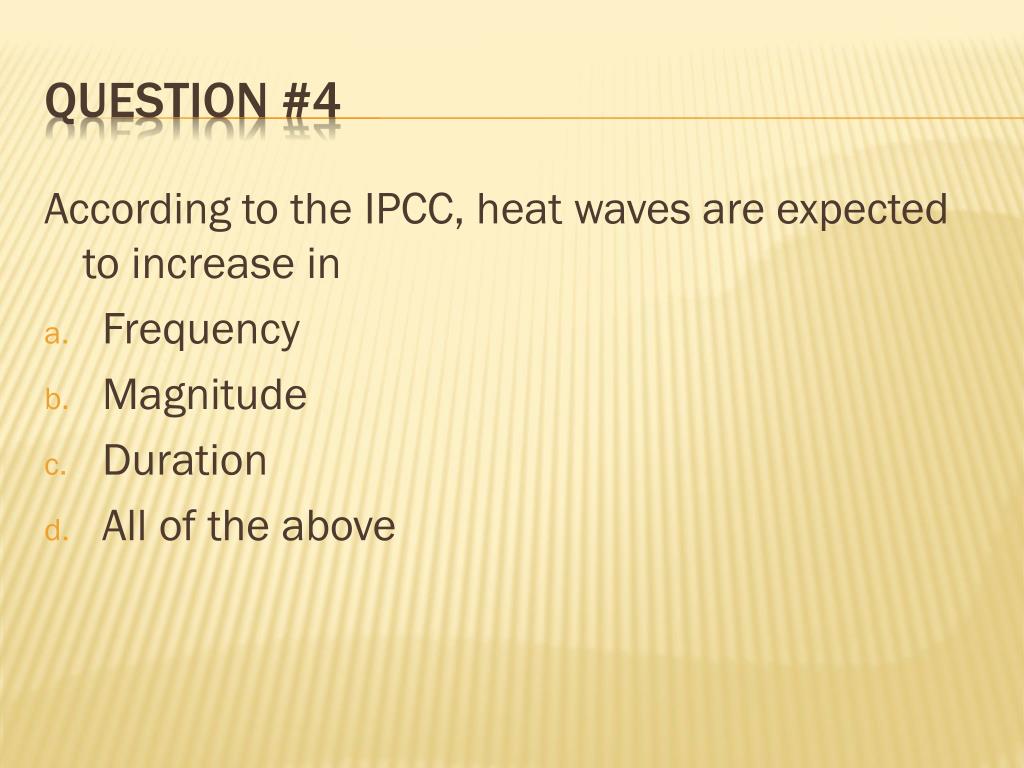 QUESTION #4

According to the IPCC, heat waves are expected to increase in

a. Frequency
b. Magnitude
c. Duration
d. All of the above